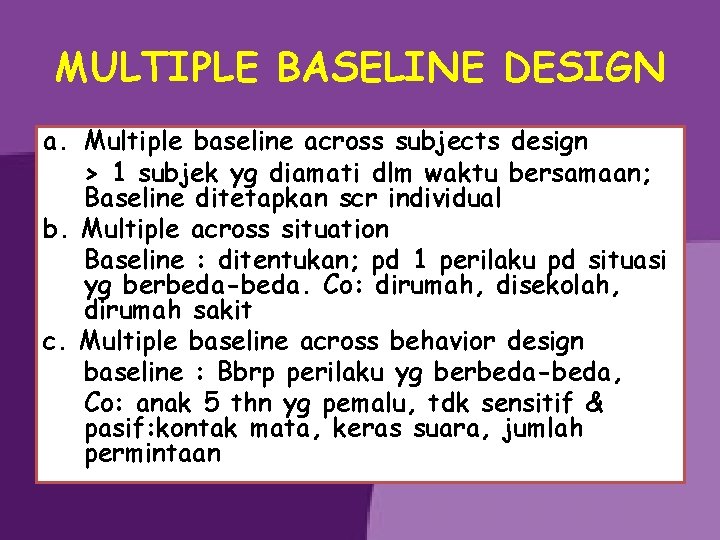 MULTIPLE BASELINE DESIGN

a. Multiple baseline across subjects design

> 1 subjek yg diamati dlm waktu bersamaan; Baseline ditetapkan scr individual

b. Multiple across situation

Baseline : ditentukan; pd 1 perilaku pd situasi yg berbeda-beda. Co: dirumah, disekolah, dirumah sakit

c. Multiple baseline across behavior design

baseline : Bbrp perilaku yg berbeda-beda,

Co: anak 5 thn yg pemalu, tdk sensitif & pasif:kontak mata, keras suara, jumlah permintaan